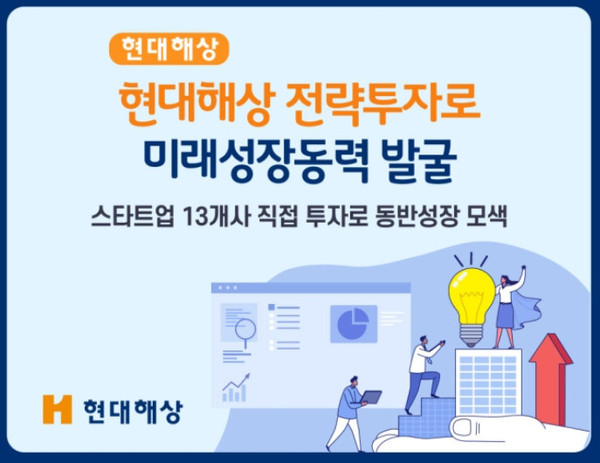 현대해상

현대해상 전략투자로
미래성장동력 발굴

스타트업 13개사 직접 투자로 동반성장 모색

H 현대해상